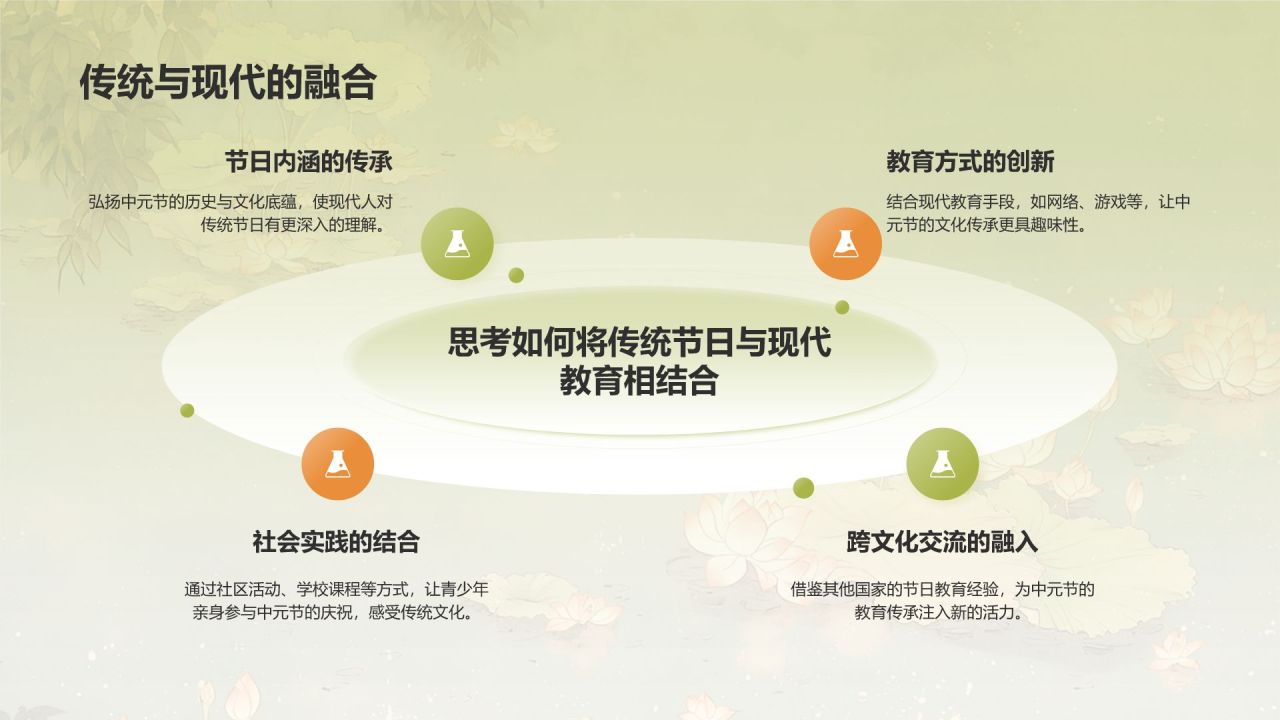 传统与现代的融合

节日内涵的传承

弘扬中元节的历史与文化底蕴，使现代人对传统节日有更深入的理解。

教育方式的创新

结合现代教育手段，如网络、游戏等，让中元节的文化传承更具趣味性。

思考如何将传统节日与现代教育相结合

社会实践的结合

通过社区活动、学校课程等方式，让青少年亲身参与中元节的庆祝，感受传统文化。

跨文化交流的融入

借鉴其他国家的节日教育经验，为中元节的教育传承注入新的活力。